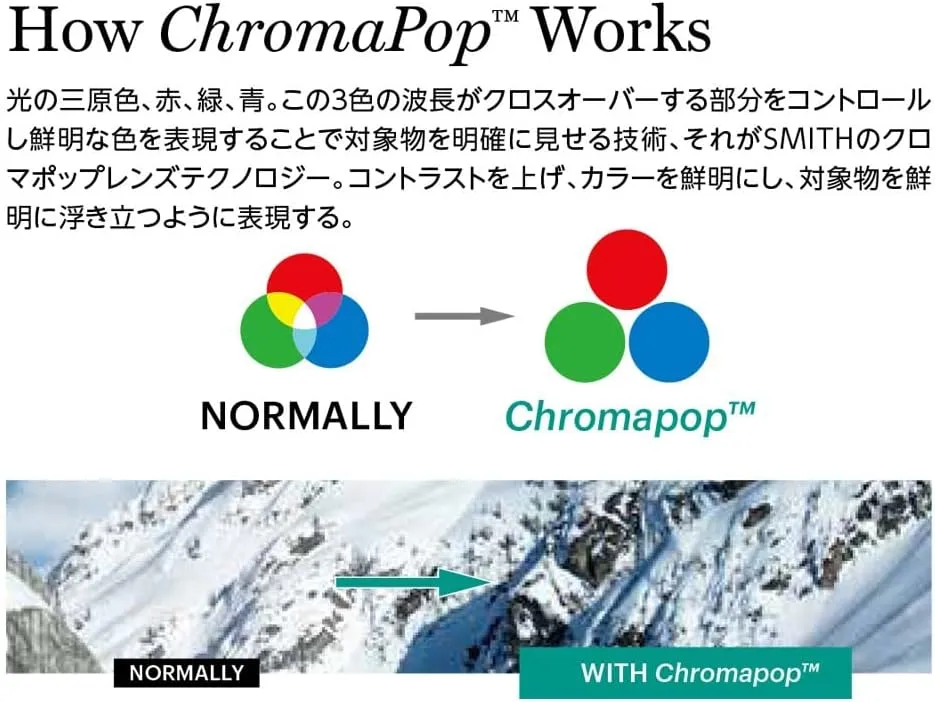 How ChromaPop™ Works

光の三原色、赤、緑、青。この3色の波長がクロスオーバーする部分をコントロールし鮮明な色を表現することで対象物を明確に見せる技術、それがSMITHのクロマポップレンズテクノロジー。コントラストを上げ、カラーを鮮明にし、対象物を鮮明に浮き立つように表現する。

NORMALLY

Chromapop™

NORMALLY

WITH Chromapop™